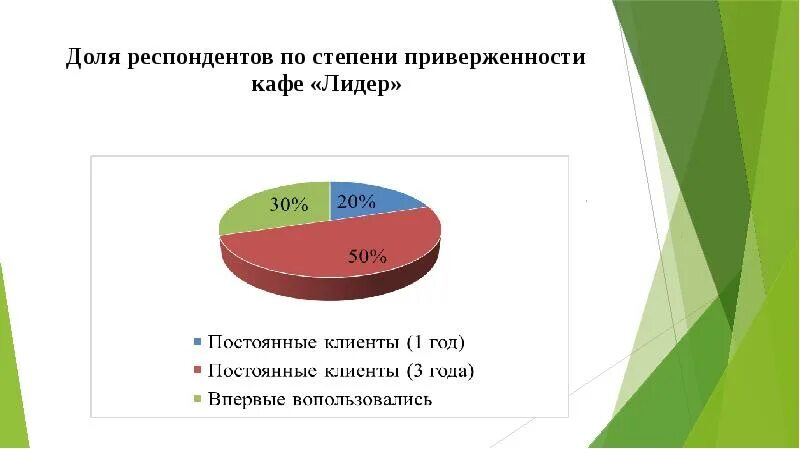 Доля респондентов по степени приверженности кафе «Лидер»

30%
20%
50%

Постоянные клиенты (1 год)
Постоянные клиенты (3 года)
Впервые вопользовались